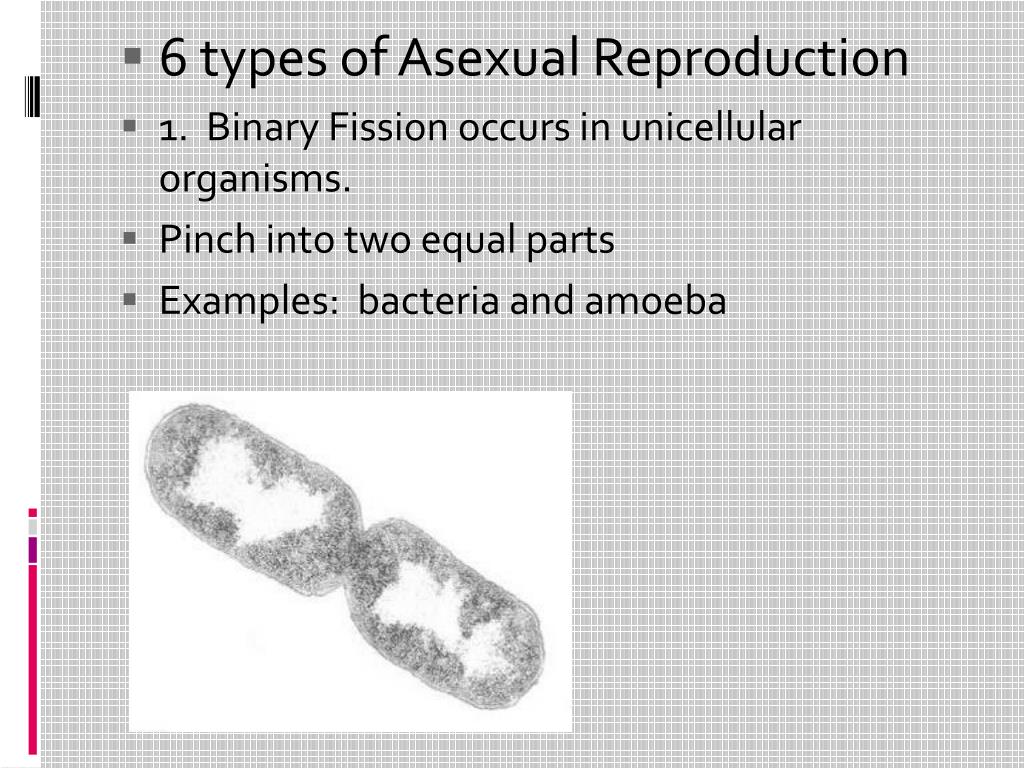 6 types of Asexual Reproduction

1. Binary Fission occurs in unicellular organisms.

Pinch into two equal parts

Examples: bacteria and amoeba